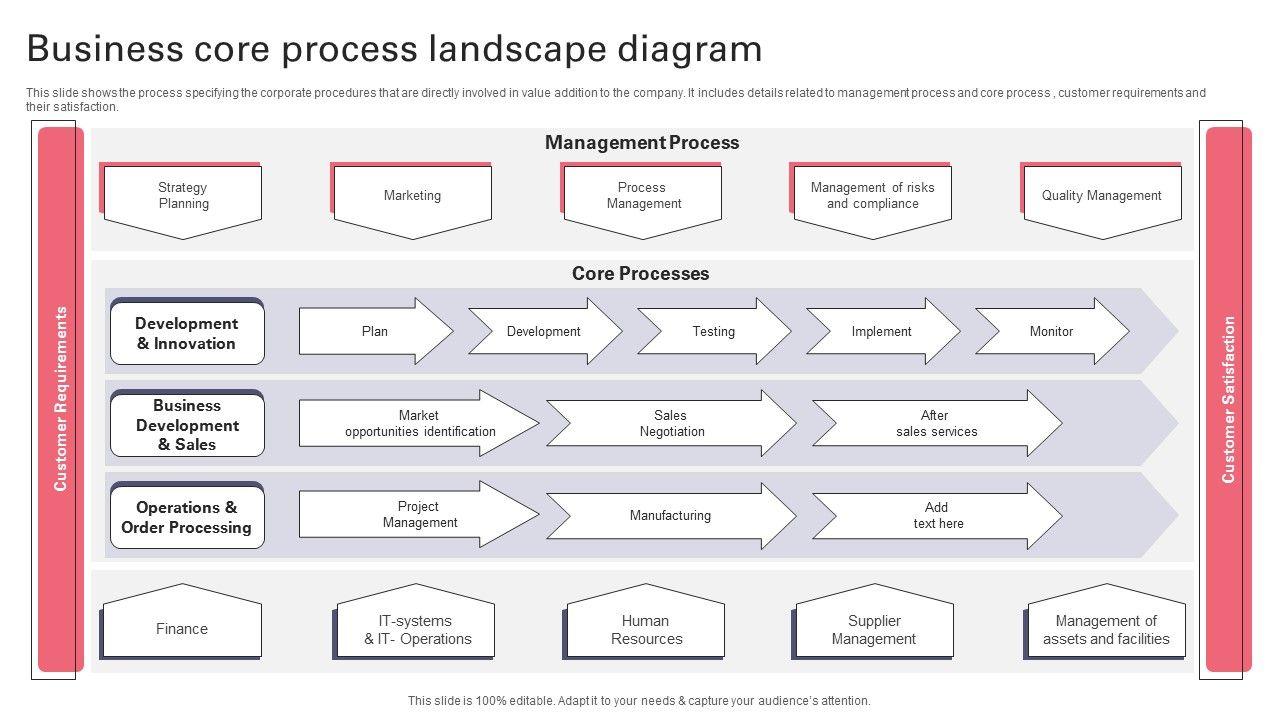 Business core process landscape diagram

This slide shows the process specifying the corporate procedures that are directly involved in value addition to the company. It includes details related to management process and core process , customer requirements and their satisfaction.

Customer Requirements

Management Process

Strategy Planning

Marketing

Process Management

Management of risks and compliance

Quality Management

Core Processes

Development & Innovation

Plan

Development

Testing

Implement

Monitor

Business Development & Sales

Market opportunities identification

Sales Negotiation

After sales services

Operations & Order Processing

Project Management

Manufacturing

Add text here

Finance

IT-systems & IT- Operations

Human Resources

Supplier Management

Management of assets and facilities

Customer Satisfaction

This slide is 100% editable. Adapt it to your needs & capture your audience's attention.